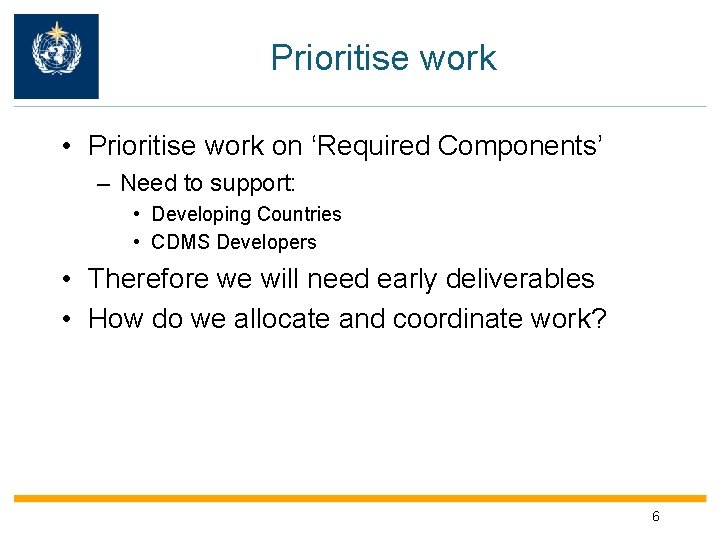 Prioritise work

• Prioritise work on ‘Required Components’
– Need to support:
• Developing Countries
• CDMS Developers
• Therefore we will need early deliverables
• How do we allocate and coordinate work?

6